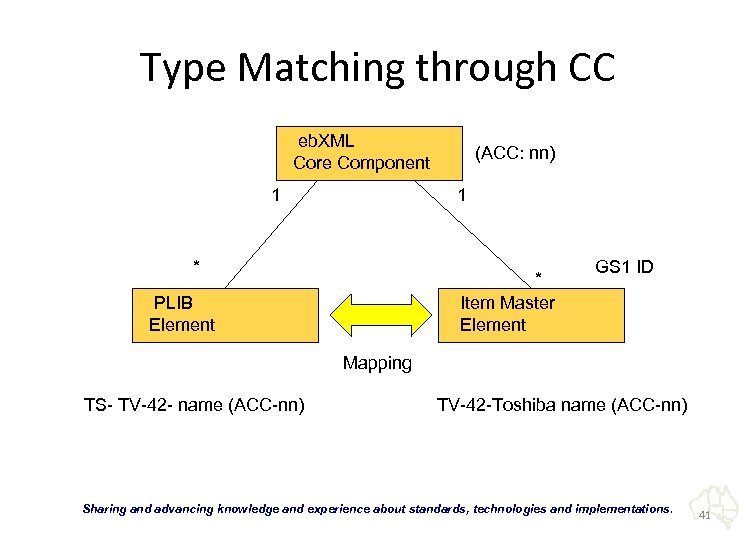 Type Matching through CC

ebXML
Core Component

(ACC: nn)

1

1

*

*

GS1 ID

PLIB
Element

Item Master
Element

Mapping

TS- TV-42- name (ACC-nn)

TV-42-Toshiba name (ACC-nn)

Sharing and advancing knowledge and experience about standards, technologies and implementations.

41